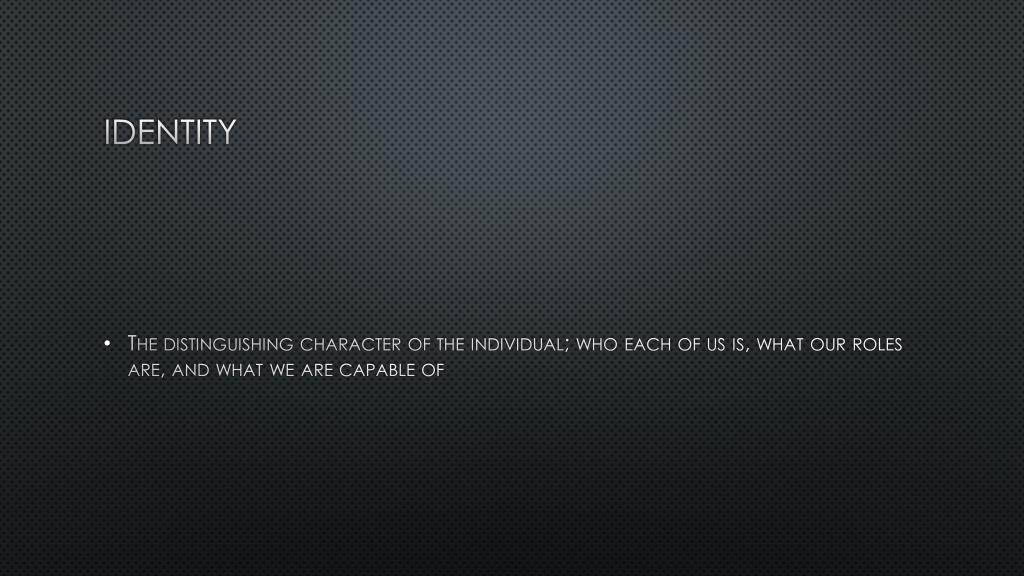 IDENTITY

• The distinguishing character of the individual; who each of us is, what our roles are, and what we are capable of